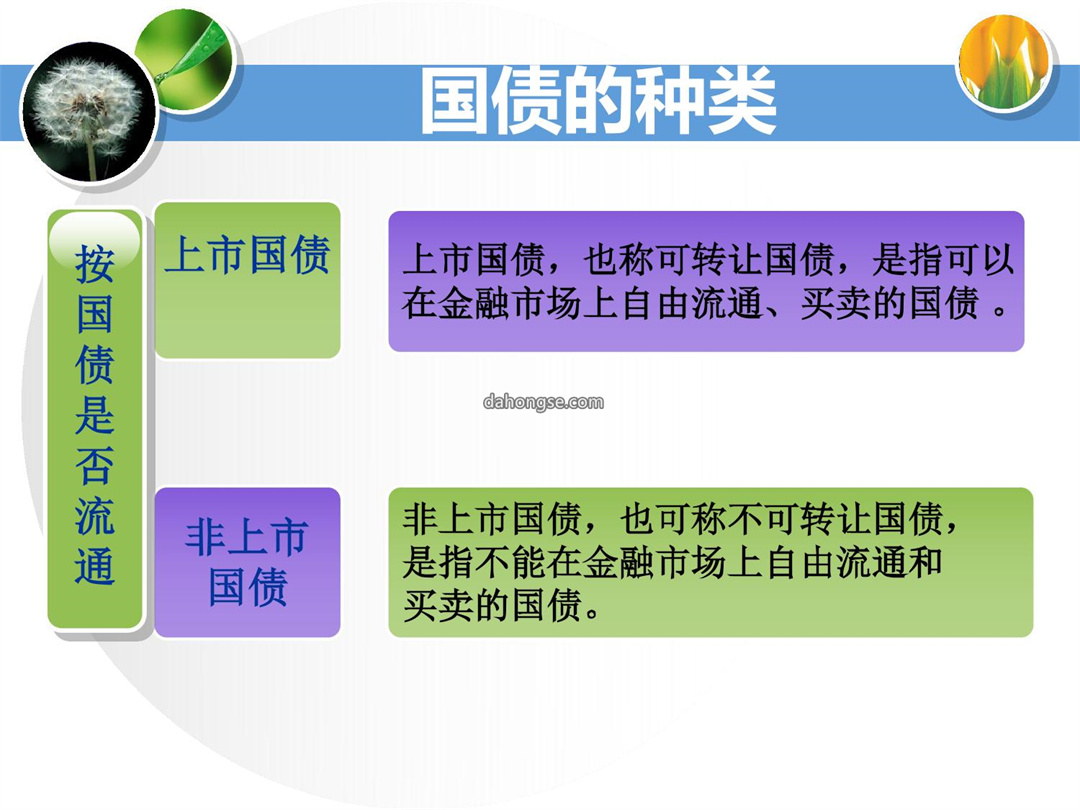 国债的种类

按国债是否流通

上市国债

上市国债，也称可转让国债，是指可以在金融市场上自由流通、买卖的国债 。

dahongse.com

非上市国债

非上市国债，也可称不可转让国债，是指不能在金融市场上自由流通和买卖的国债。